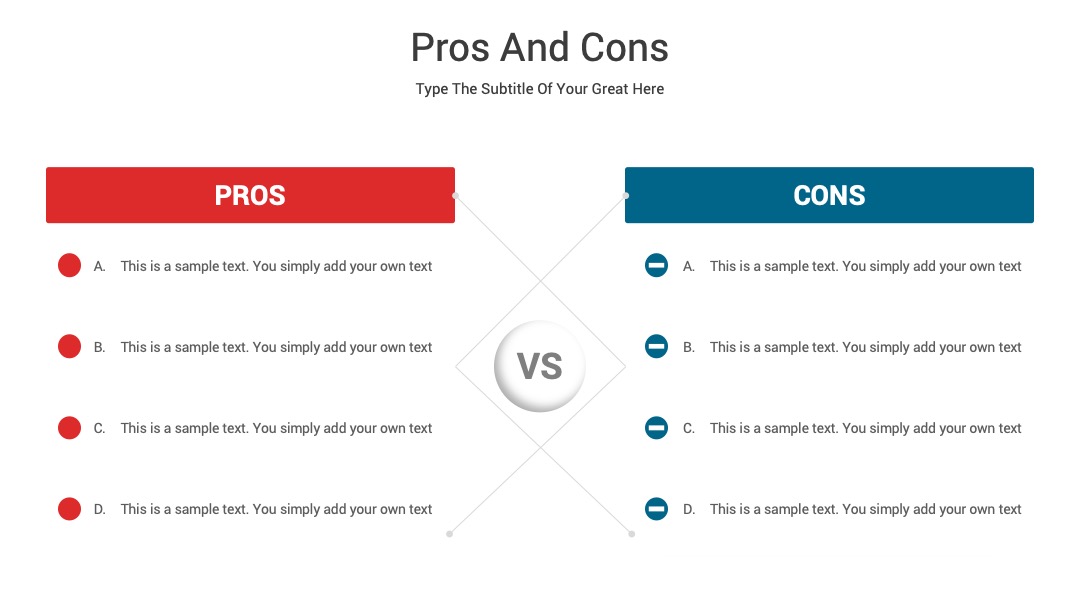 Pros And Cons

Type The Subtitle Of Your Great Here

PROS

A. This is a sample text. You simply add your own text

B. This is a sample text. You simply add your own text

C. This is a sample text. You simply add your own text

D. This is a sample text. You simply add your own text

VS

CONS

A. This is a sample text. You simply add your own text

B. This is a sample text. You simply add your own text

C. This is a sample text. You simply add your own text

D. This is a sample text. You simply add your own text